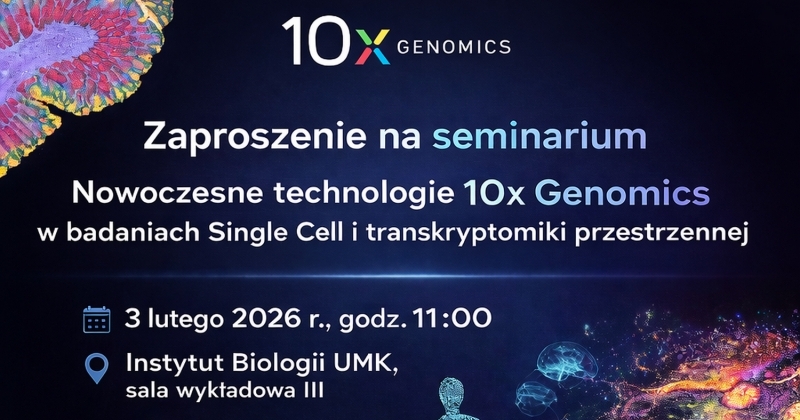 10x GENOMICS

Zaproszenie na seminarium

Nowoczesne technologie 10x Genomics w badaniach Single Cell i transkryptomiki przestrzennej

3 lutego 2026 r., godz. 11:00

Instytut Biologii UMK, sala wykładowa III